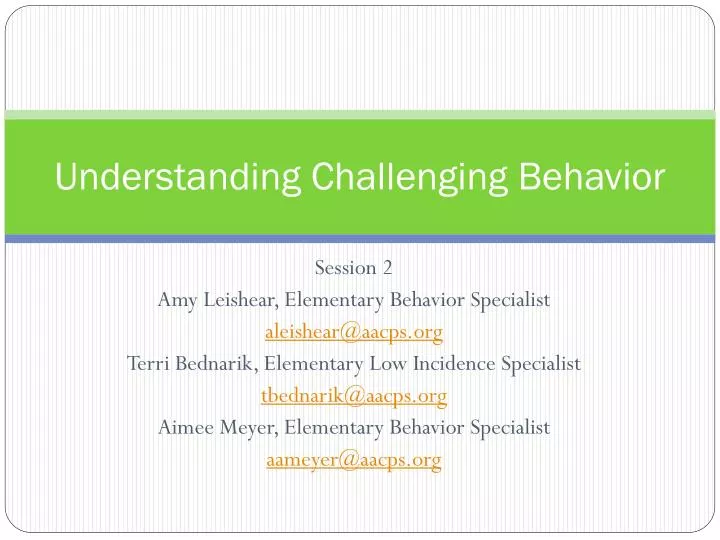 Understanding Challenging Behavior

Session 2
Amy Leishear, Elementary Behavior Specialist
aleishear@aacps.org
Terri Bednarik, Elementary Low Incidence Specialist
tbednarik@aacps.org
Aimee Meyer, Elementary Behavior Specialist
aameyer@aacps.org